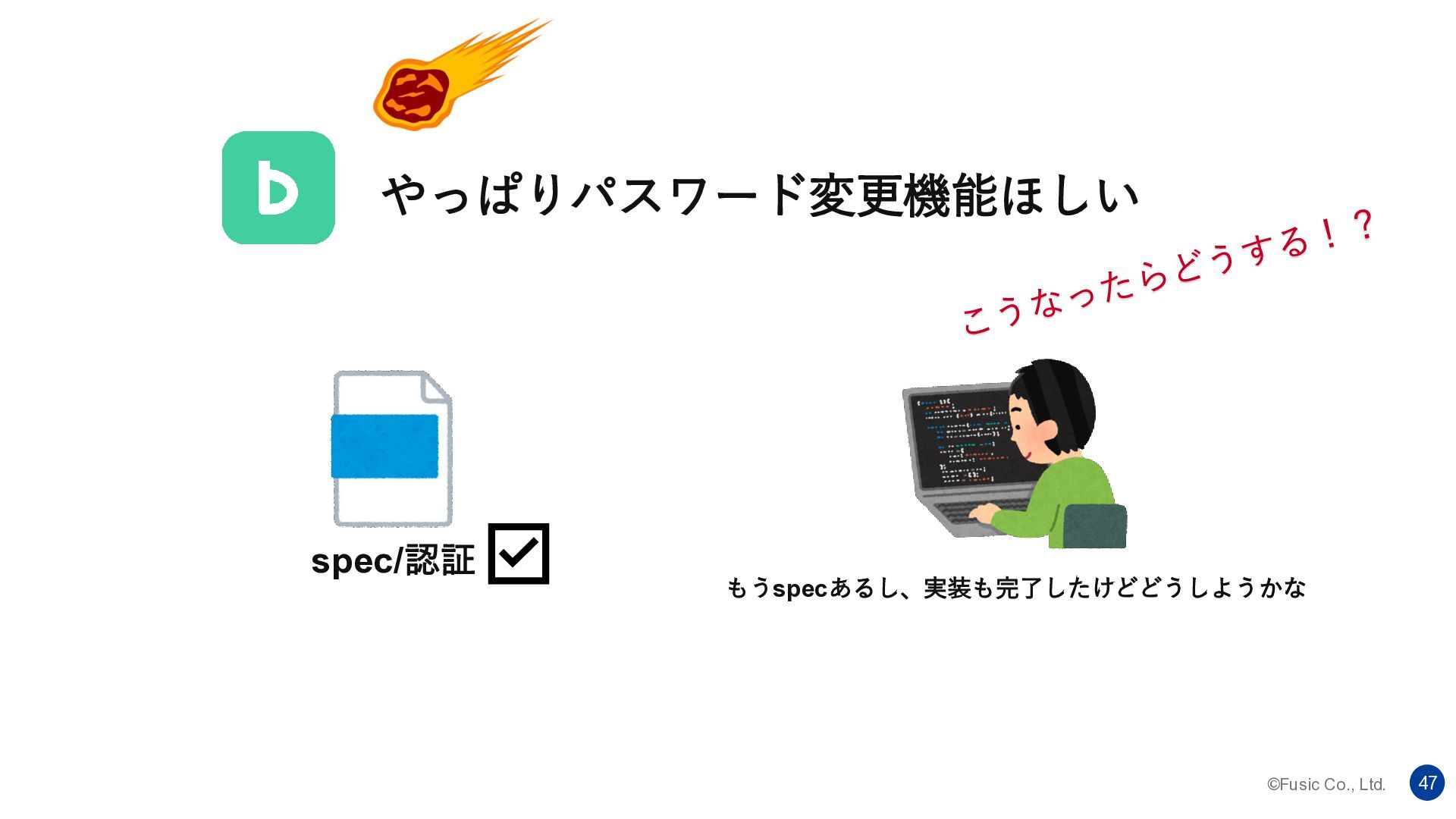 やっぱりパスワード変更機能ほしい

こうなったらどうする！？

spec/認証

もうspecあるし、実装も完了したけどどうしようかな

©Fusic Co., Ltd.

47